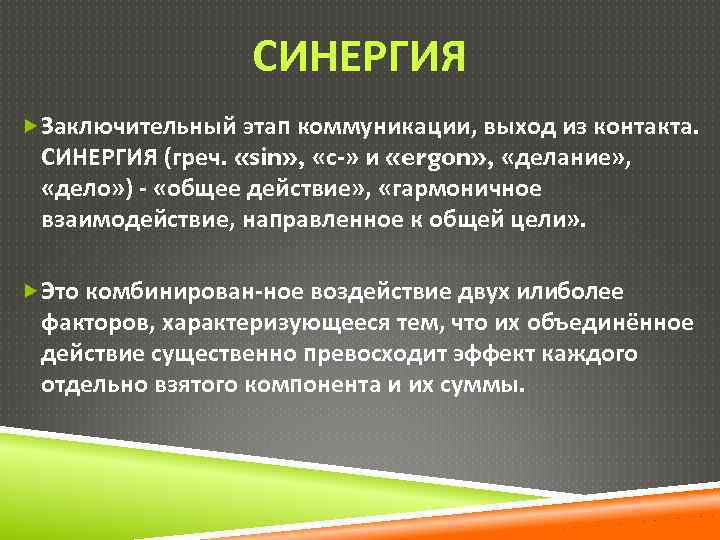 СИНЕРГИЯ

Заключительный этап коммуникации, выход из контакта. СИНЕРГИЯ (греч. «sin», «с-» и «ergon», «делание», «дело») - «общее действие», «гармоничное взаимодействие, направленное к общей цели».

Это комбинирован-ное воздействие двух илиболее факторов, характеризующееся тем, что их объединённое действие существенно превосходит эффект каждого отдельно взятого компонента и их суммы.